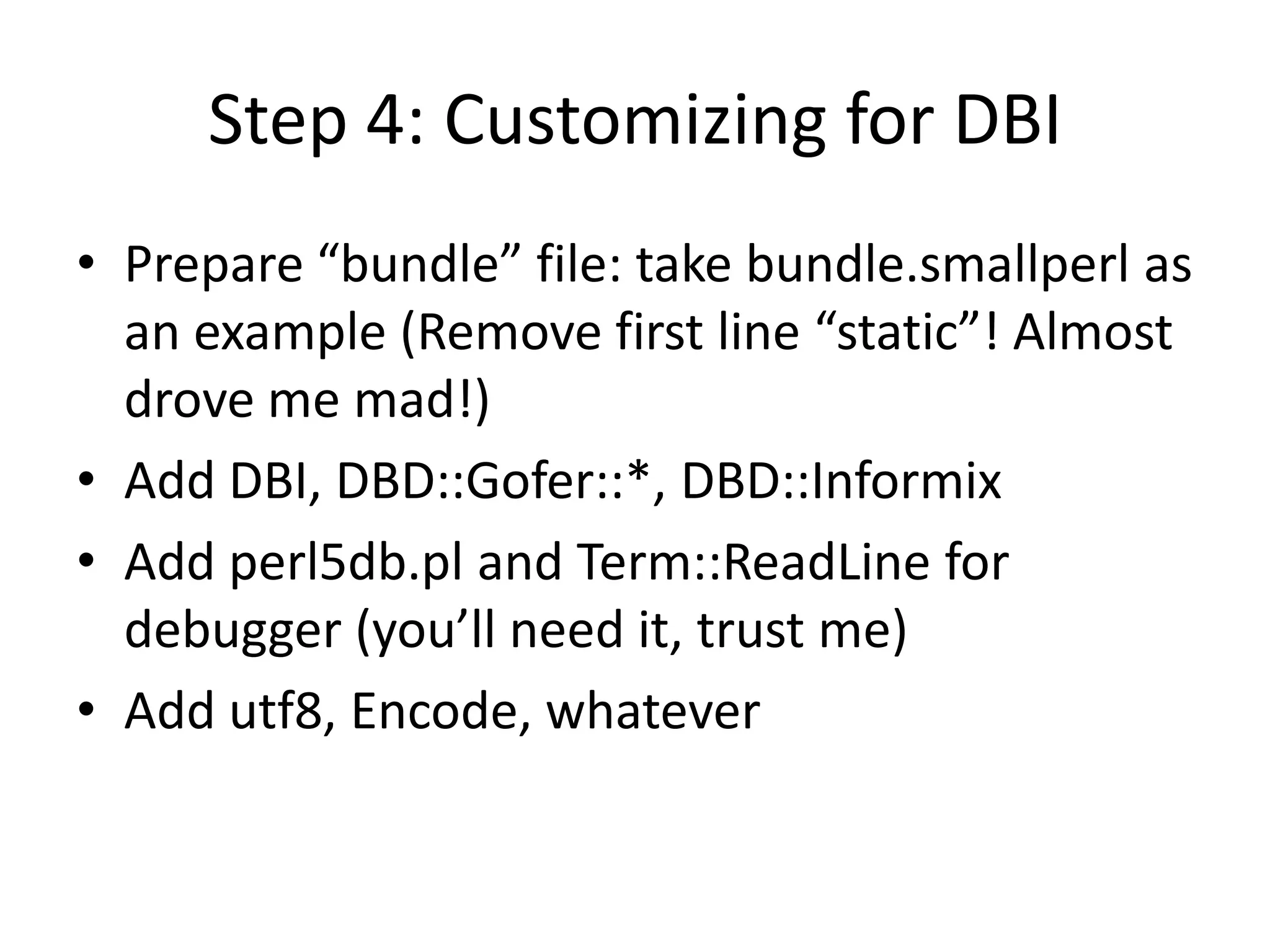 Step 4: Customizing for DBI

• Prepare “bundle” file: take bundle.smallperl as an example (Remove first line “static”! Almost drove me mad!)
• Add DBI, DBD::Gofer::*, DBD::Informix
• Add perl5db.pl and Term::ReadLine for debugger (you’ll need it, trust me)
• Add utf8, Encode, whatever